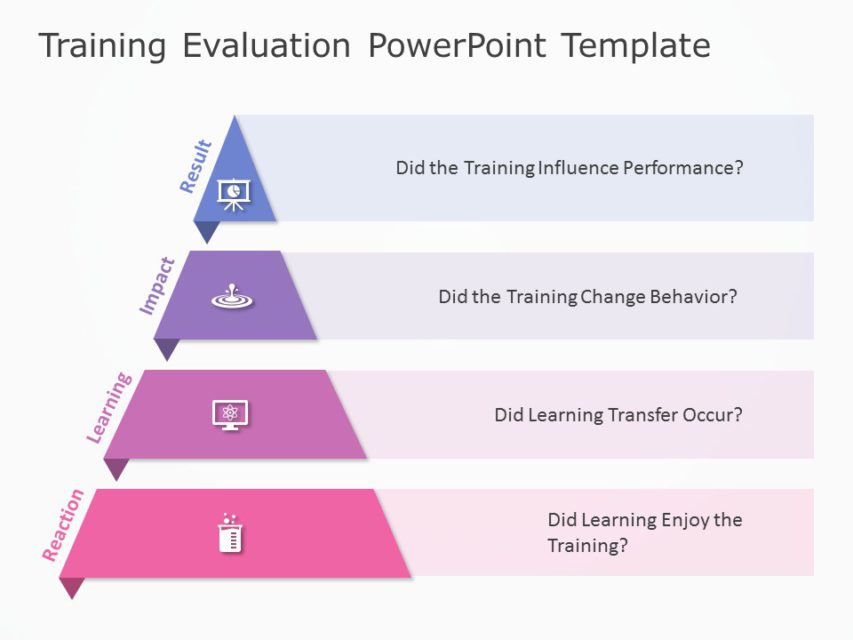 Training Evaluation PowerPoint Template

Result

Did the Training Influence Performance?

Impact

Did the Training Change Behavior?

Learning

Did Learning Transfer Occur?

Reaction

Did Learning Enjoy the Training?